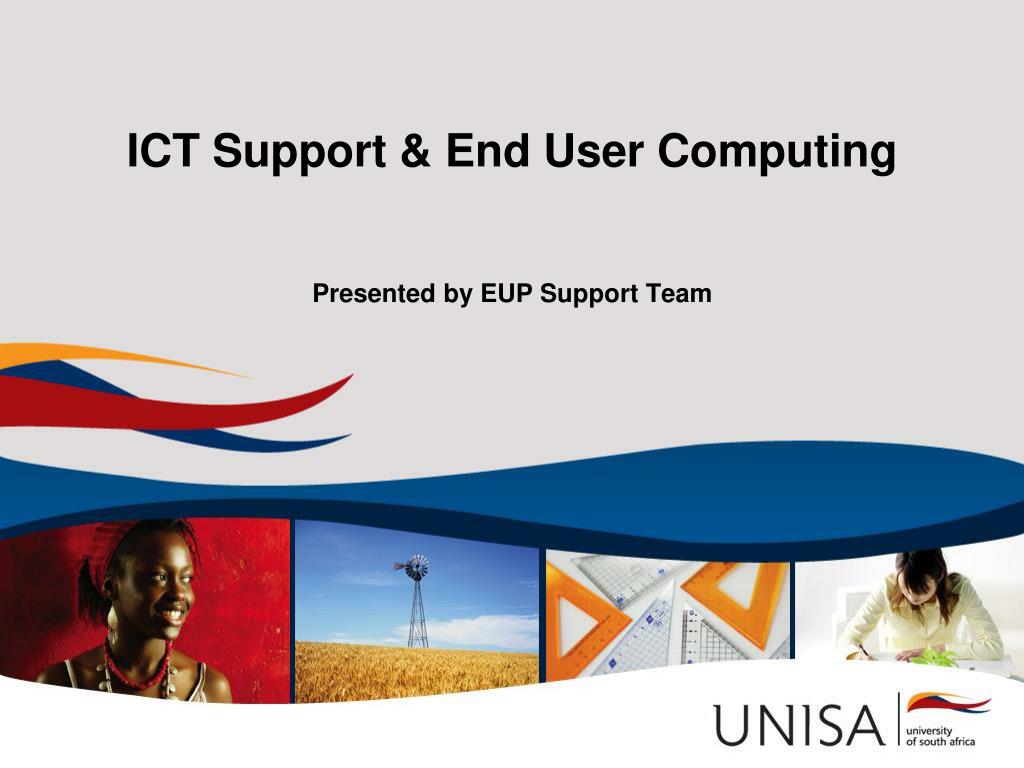 ICT Support & End User Computing

Presented by EUP Support Team

UNISA university of south africa